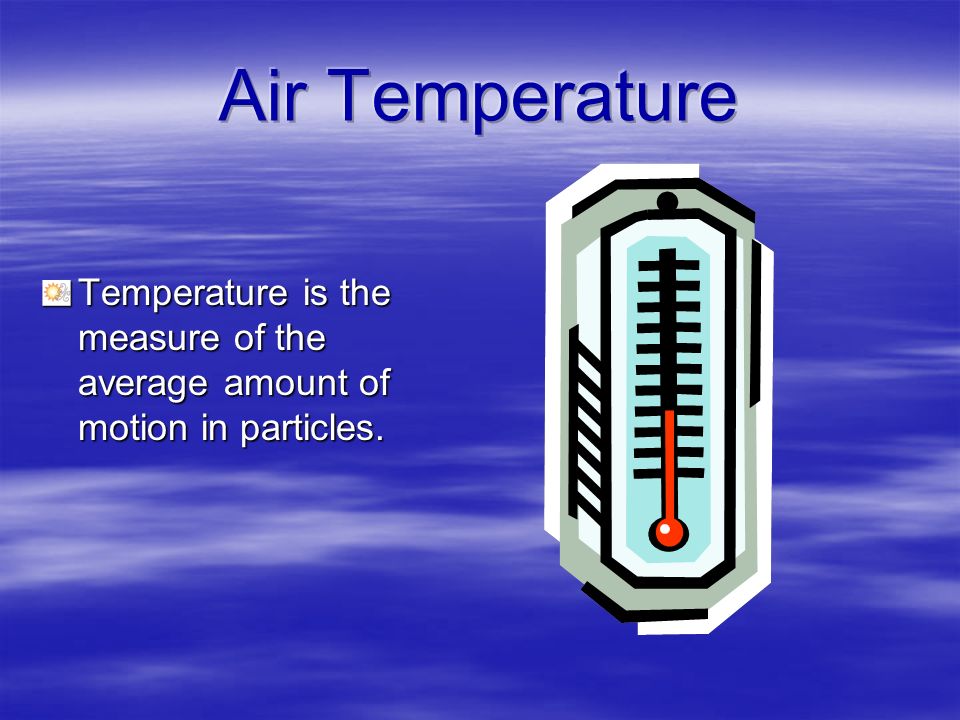 Air Temperature

Temperature is the measure of the average amount of motion in particles.